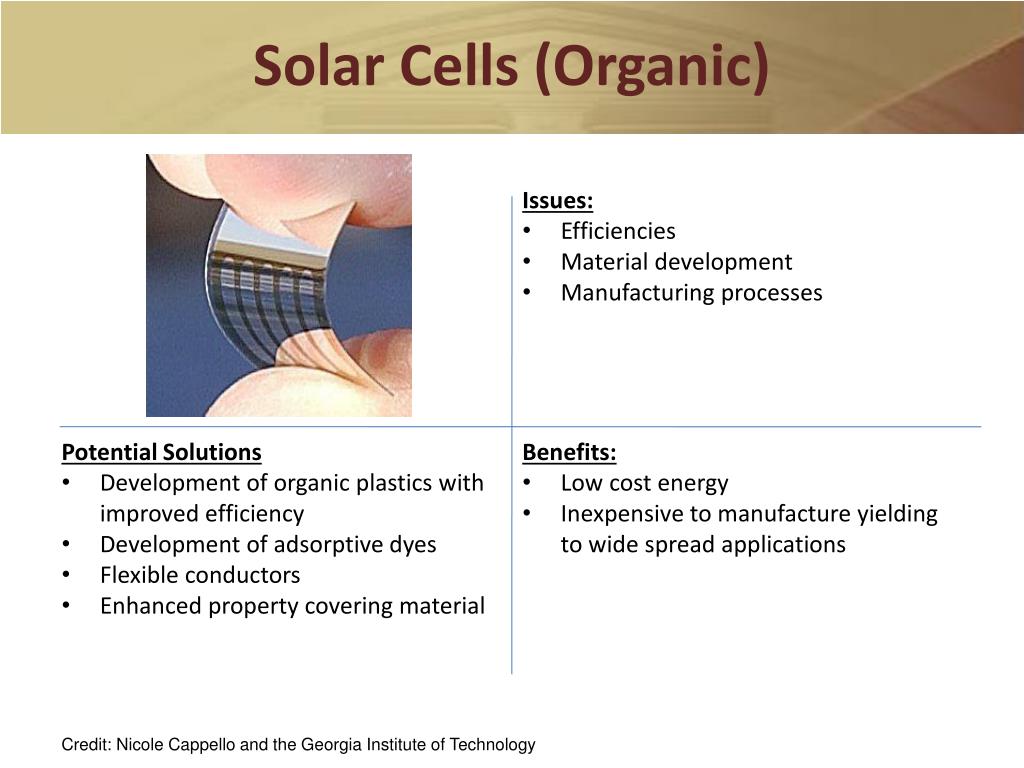 Solar Cells (Organic)

Issues:
• Efficiencies
• Material development
• Manufacturing processes

Potential Solutions
• Development of organic plastics with improved efficiency
• Development of adsorptive dyes
• Flexible conductors
• Enhanced property covering material

Benefits:
• Low cost energy
• Inexpensive to manufacture yielding to wide spread applications

Credit: Nicole Cappello and the Georgia Institute of Technology